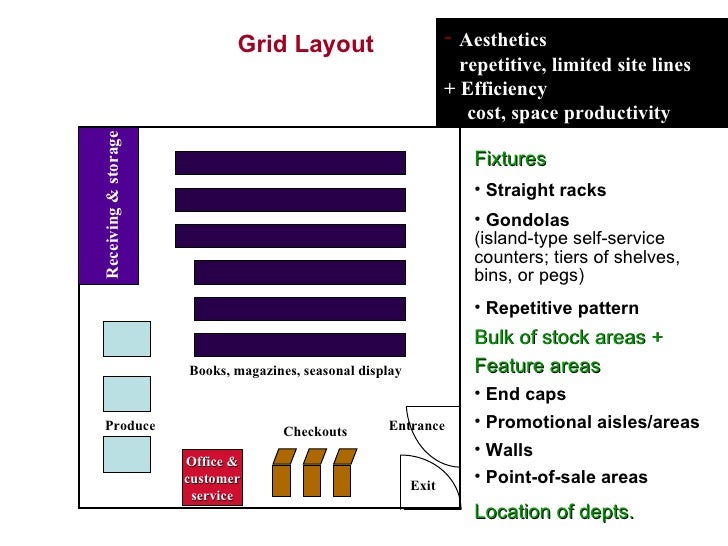 Grid Layout

- Aesthetics
repetitive, limited site lines
+ Efficiency
cost, space productivity

Receiving & storage

Books, magazines, seasonal display

Produce

Checkouts

Entrance

Office & customer service

Exit

Fixtures
• Straight racks
• Gondolas
(island-type self-service counters; tiers of shelves, bins, or pegs)
• Repetitive pattern
Bulk of stock areas +
Feature areas
• End caps
• Promotional aisles/areas
• Walls
• Point-of-sale areas
Location of depts.